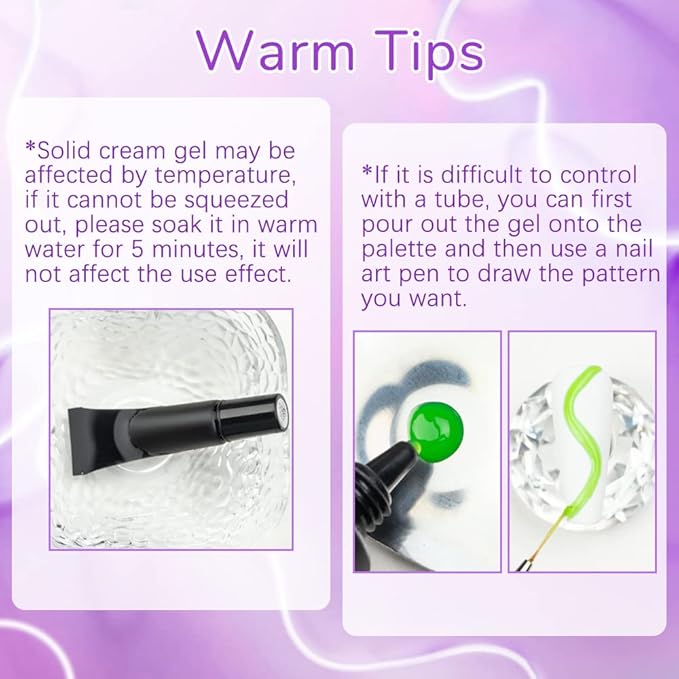 Warm Tips

*Solid cream gel may be affected by temperature, if it cannot be squeezed out, please soak it in warm water for 5 minutes, it will not affect the use effect.

*If it is difficult to control with a tube, you can first pour out the gel onto the palette and then use a nail art pen to draw the pattern you want.